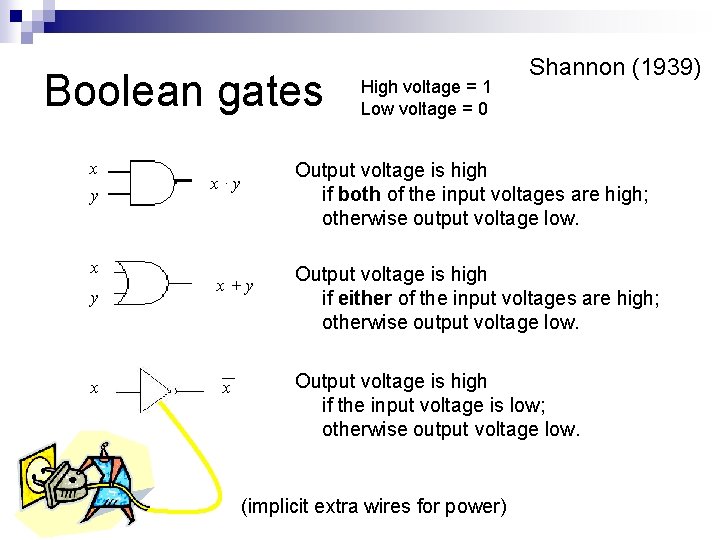 Shannon (1939)

Boolean gates

High voltage = 1
Low voltage = 0

$x$
$y$
$x \cdot y$

Output voltage is high
if **both** of the input voltages are high;
otherwise output voltage low.

$x$
$y$
$x + y$

Output voltage is high
if **either** of the input voltages are high;
otherwise output voltage low.

$x$
$\overline{x}$

Output voltage is high
if the input voltage is low;
otherwise output voltage low.

(implicit extra wires for power)